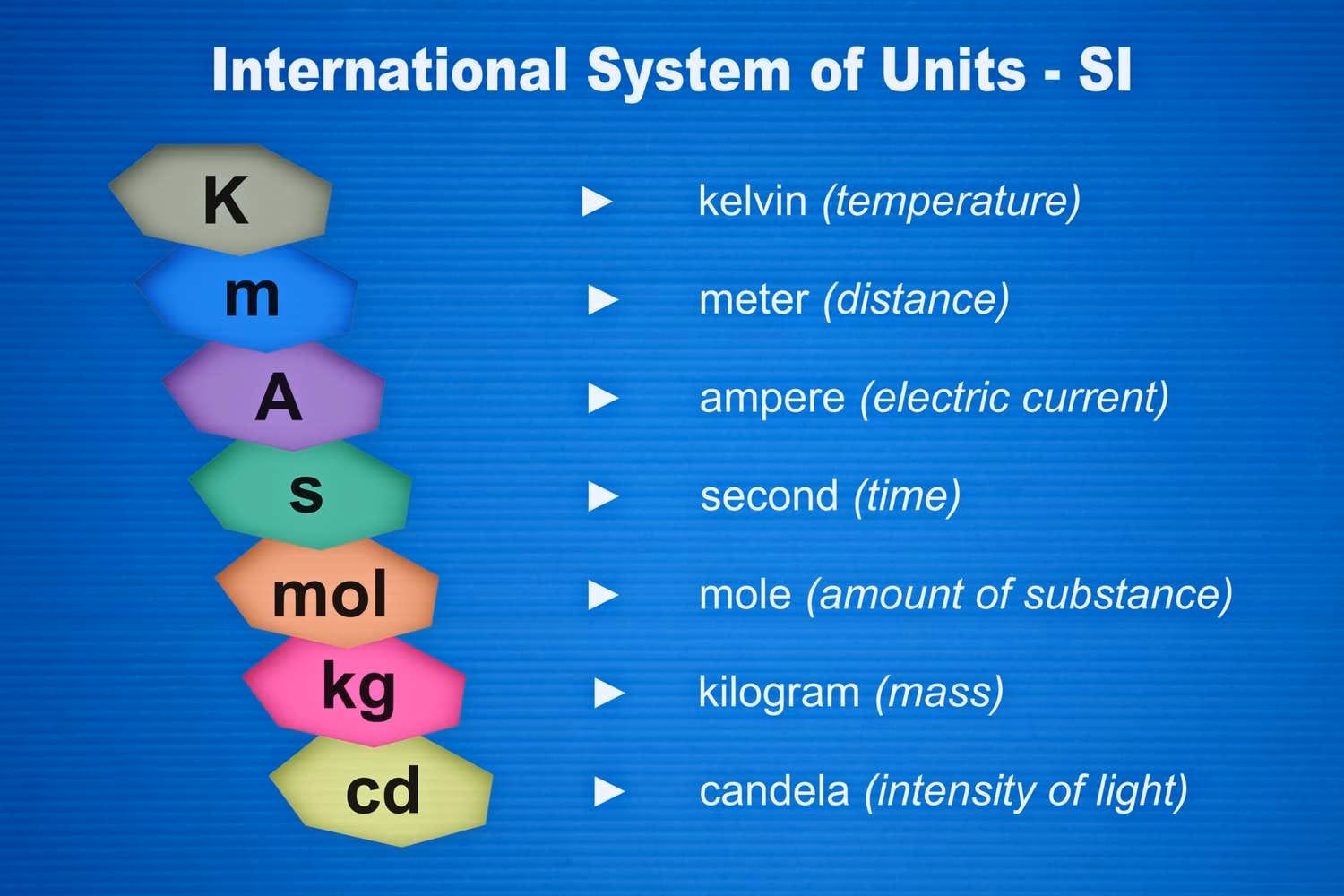 International System of Units - SI

K ► kelvin (temperature)

m ► meter (distance)

A ► ampere (electric current)

s ► second (time)

mol ► mole (amount of substance)

kg ► kilogram (mass)

cd ► candela (intensity of light)